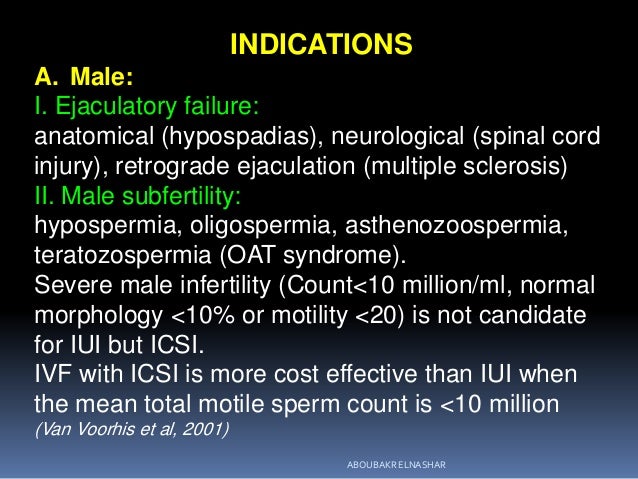 INDICATIONS

A. Male:

I. Ejaculatory failure:

anatomical (hypospadias), neurological (spinal cord injury), retrograde ejaculation (multiple sclerosis)

II. Male subfertility:

hypospermia, oligospermia, asthenozoospermia, teratozospermia (OAT syndrome).

Severe male infertility (Count<10 million/ml, normal morphology <10% or motility <20) is not candidate for IUI but ICSI.

IVF with ICSI is more cost effective than IUI when the mean total motile sperm count is <10 million

(Van Voorhis et al, 2001)

ABOUBAKR ELNASHAR